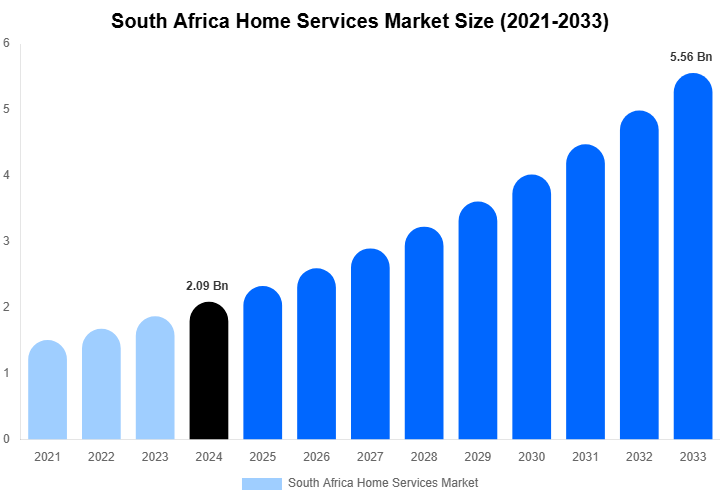 South Africa Home Services Market Size (2021-2033)

6
5
4
3
2
1
0

2.09 Bn
5.56 Bn

2021 2022 2023 2024 2025 2026 2027 2028 2029 2030 2031 2032 2033

South Africa Home Services Market